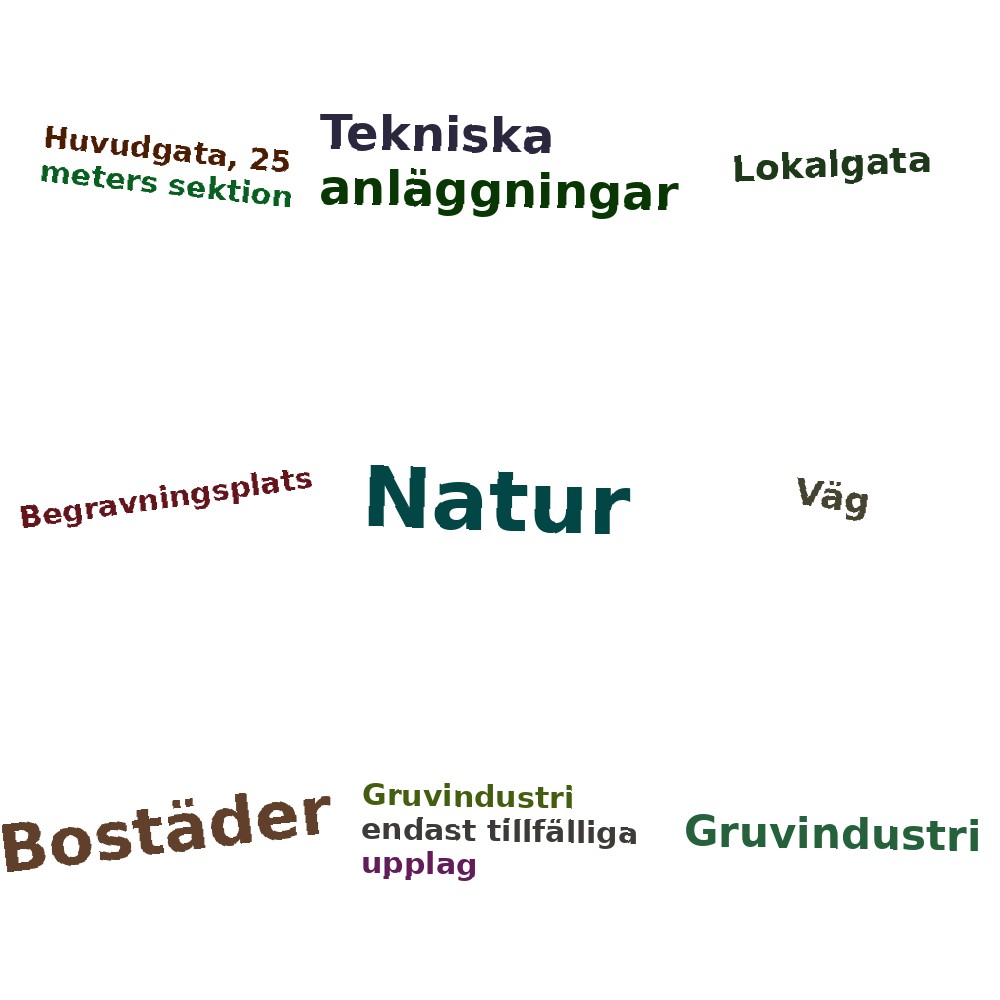 Huvudgata, 25 meters sektion

Tekniska anläggningar

Lokalgata

Begravningsplats

Natur

Väg

Bostäder

Gruvindustri endast tillfälliga upplag

Gruvindustri